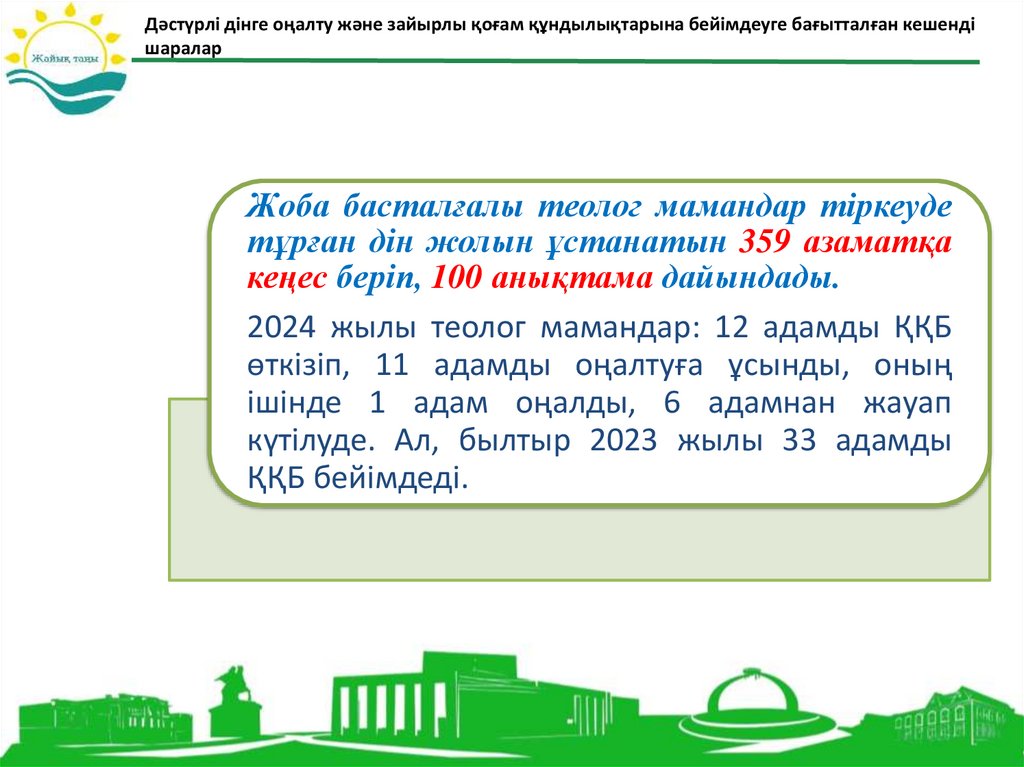 Жайық таңы

Дәстүрлі дінге оңалту және зайырлы қоғам құндылықтарына бейімдеуге бағытталған кешенді шаралар

Жоба басталғалы теолог мамандар тіркеуде тұрған дін жолын ұстанатын 359 азаматқа кеңес беріп, 100 анықтама дайындады.

2024 жылы теолог мамандар: 12 адамды ҚҚБ өткізіп, 11 адамды оңалтуға ұсынды, оның ішінде 1 адам оңалды, 6 адамнан жауап күтілуде. Ал, былтыр 2023 жылы 33 адамды ҚҚБ бейімдеді.